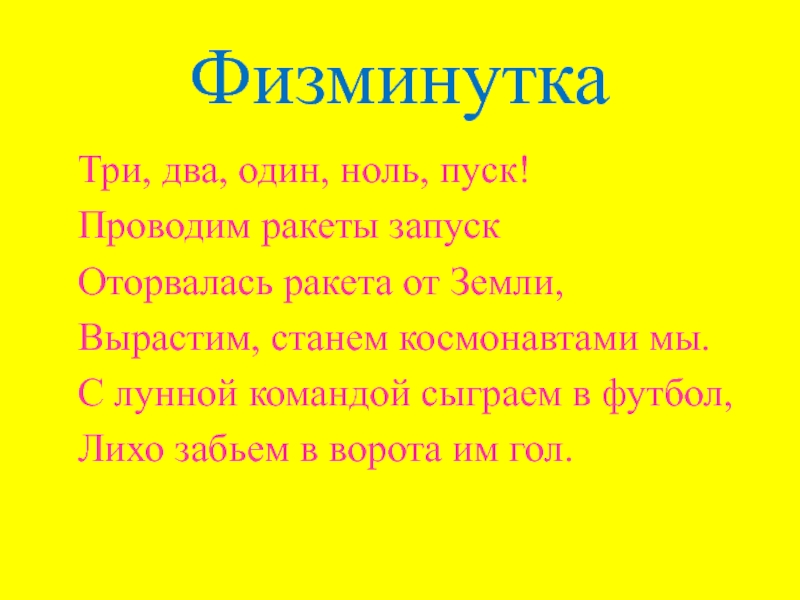 Физминутка

Три, два, один, ноль, пуск!
Проводим ракеты запуск
Оторвалась ракета от Земли,
Вырастим, станем космонавтами мы.
С лунной командой сыграем в футбол,
Лихо забьем в ворота им гол.